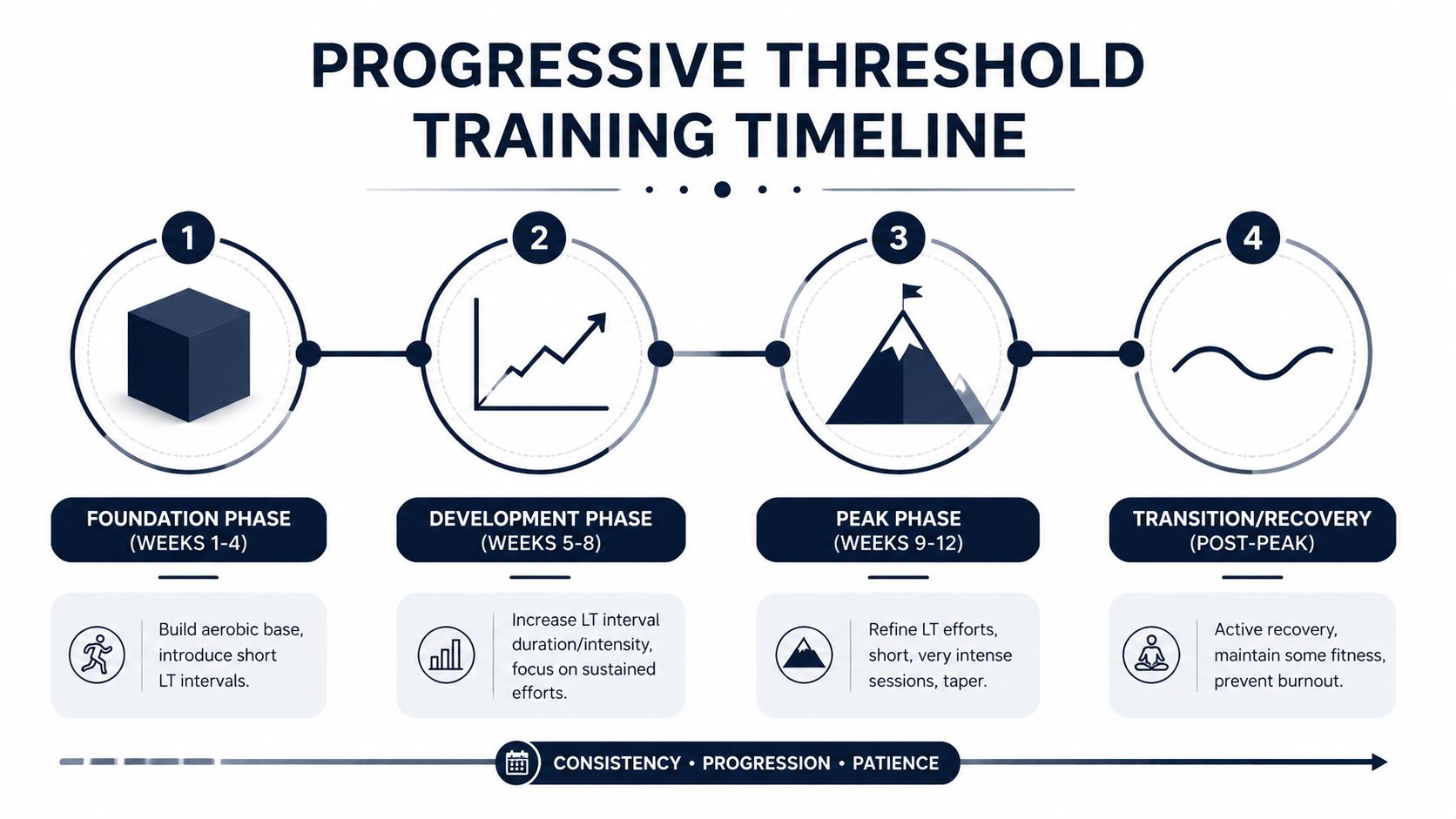 PROGRESSIVE THRESHOLD TRAINING TIMELINE

1

2

3

4

FOUNDATION PHASE (WEEKS 1-4)

Build aerobic base, introduce short LT intervals.

DEVELOPMENT PHASE (WEEKS 5-8)

Increase LT interval duration/intensity, focus on sustained efforts.

PEAK PHASE (WEEKS 9-12)

Refine LT efforts, short, very intense sessions, taper.

TRANSITION/RECOVERY (POST-PEAK)

Active recovery, maintain some fitness, prevent burnout.

CONSISTENCY • PROGRESSION • PATIENCE